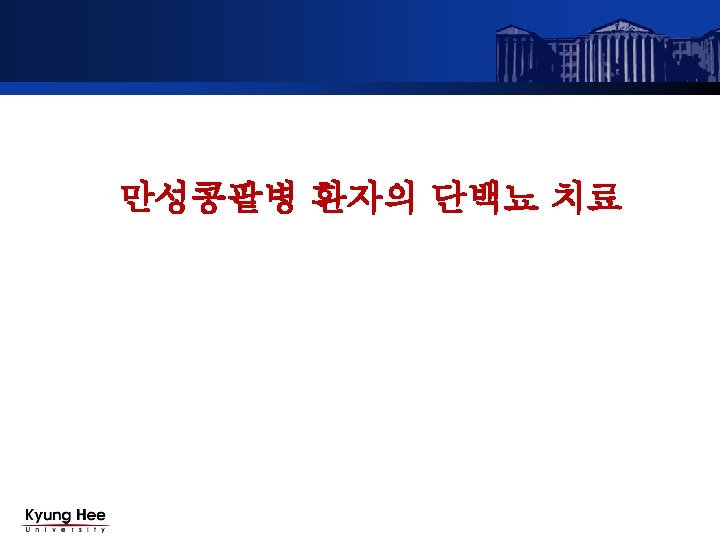 만성콩팥병 환자의 단백뇨 치료

Kyung Hee
University